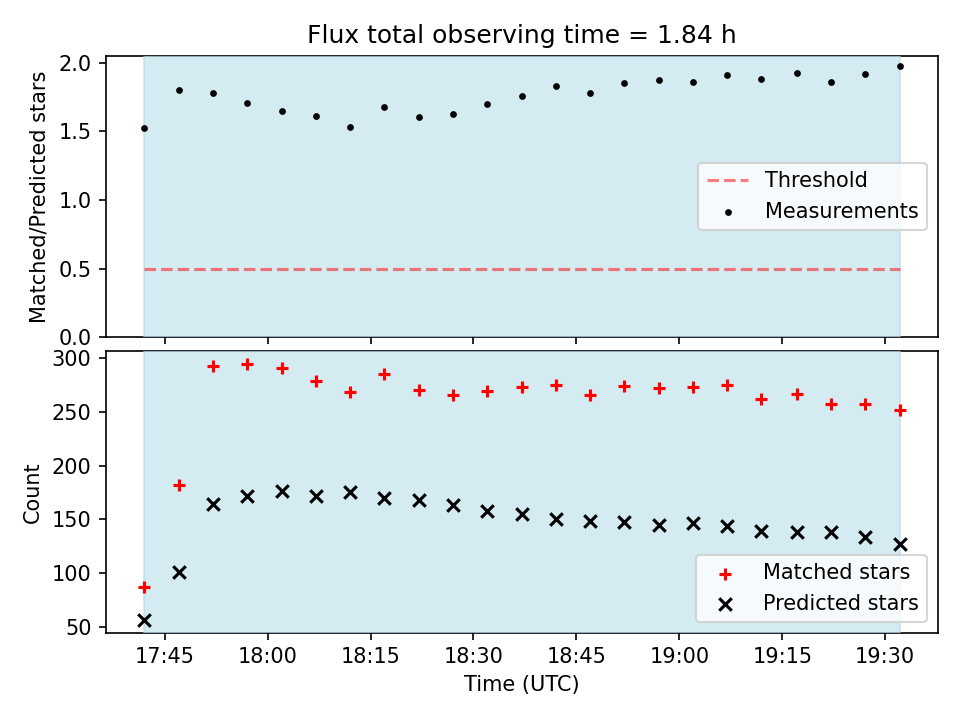 Flux total observing time = 1.84 h

Matched/Predicted stars

2.0
1.5
1.0
0.5
0.0

Threshold
Measurements

Count

300
250
200
150
100
50

Matched stars
Predicted stars

17:45
18:00
18:15
18:30
18:45
19:00
19:15
19:30

Time (UTC)